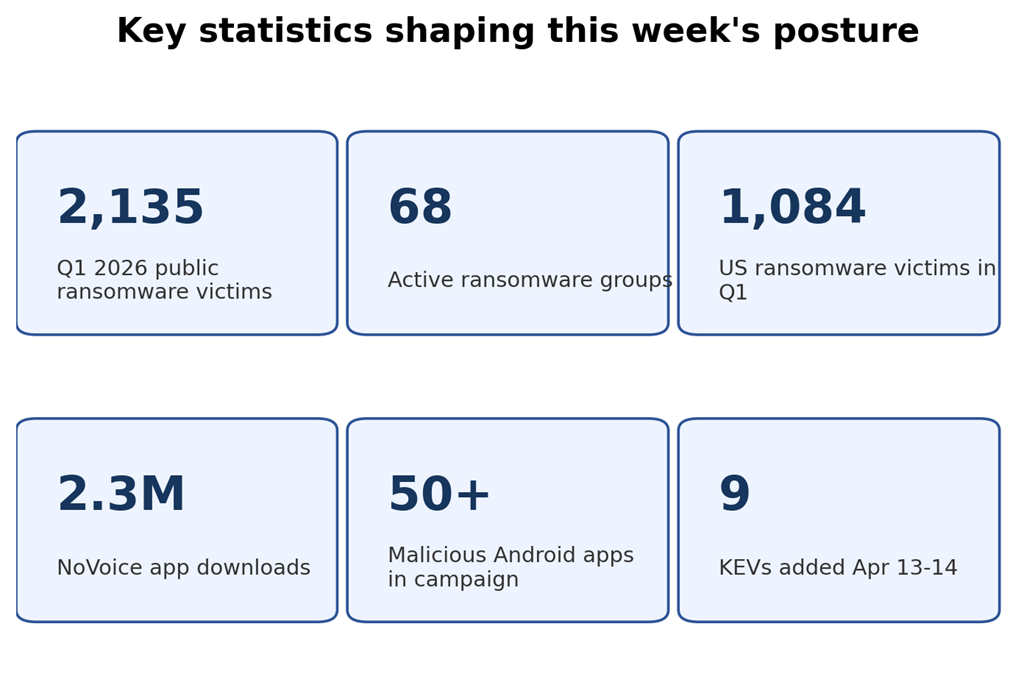 Key statistics shaping this week's posture

2,135
Q1 2026 public ransomware victims

68
Active ransomware groups

1,084
US ransomware victims in Q1

2.3M
NoVoice app downloads

50+
Malicious Android apps in campaign

9
KEVs added Apr 13-14